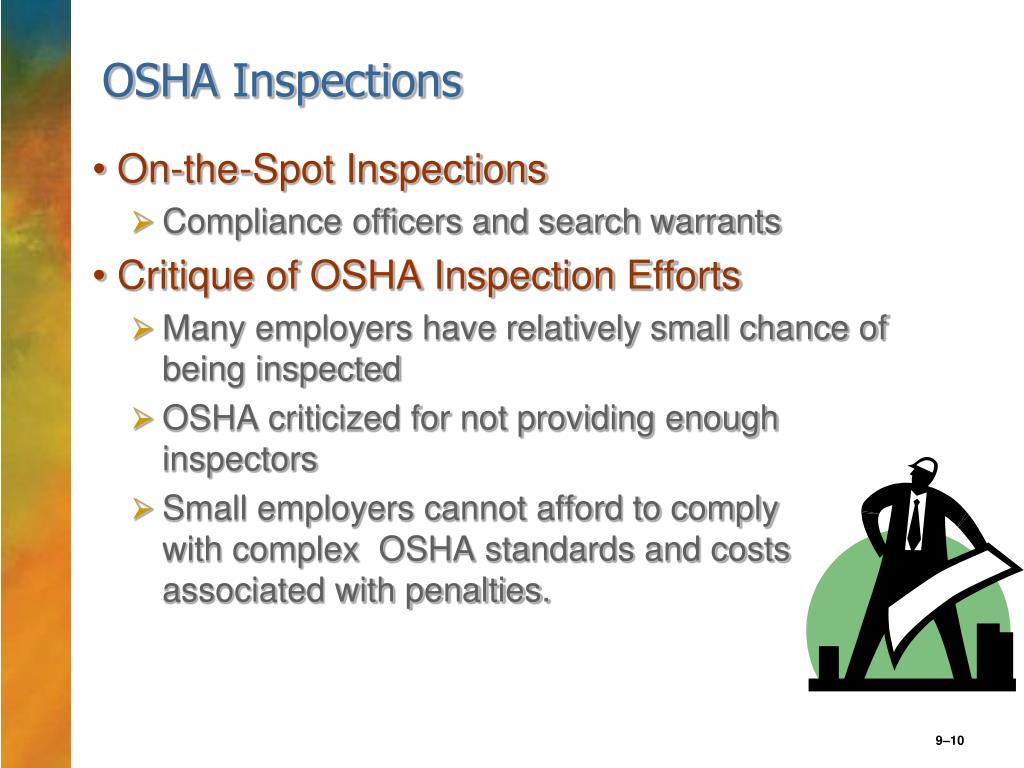 OSHA Inspections

• On-the-Spot Inspections

➢ Compliance officers and search warrants

• Critique of OSHA Inspection Efforts

➢ Many employers have relatively small chance of being inspected

➢ OSHA criticized for not providing enough inspectors

➢ Small employers cannot afford to comply with complex OSHA standards and costs associated with penalties.

9–10